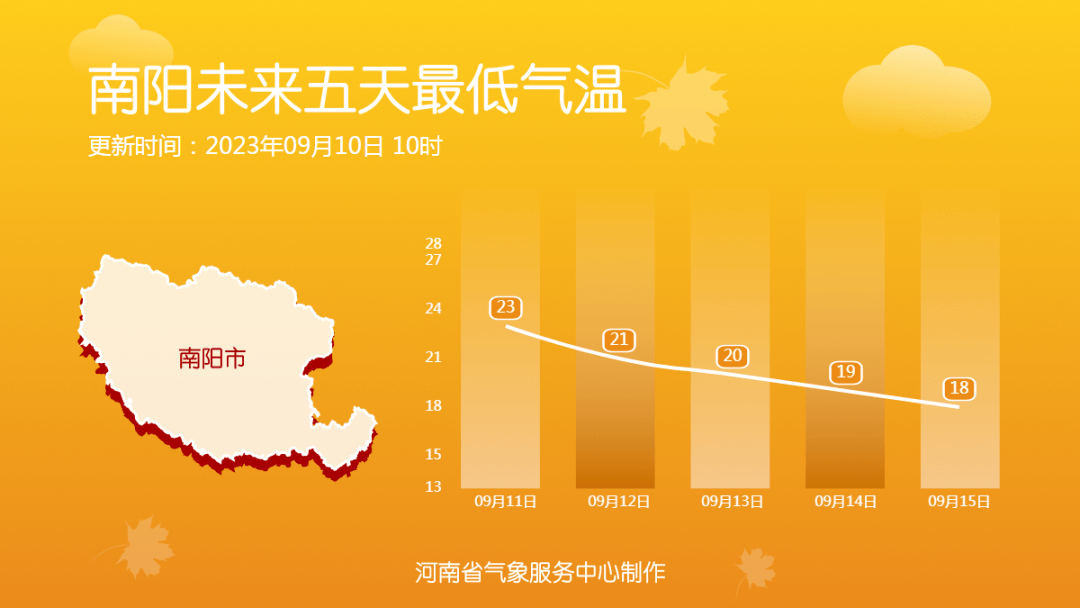 南阳未来五天最低气温

更新时间：2023年09月10日 10时

南阳市

28
27
24
21
18
15
13

23
21
20
19
18

09月11日
09月12日
09月13日
09月14日
09月15日

河南省气象服务中心制作